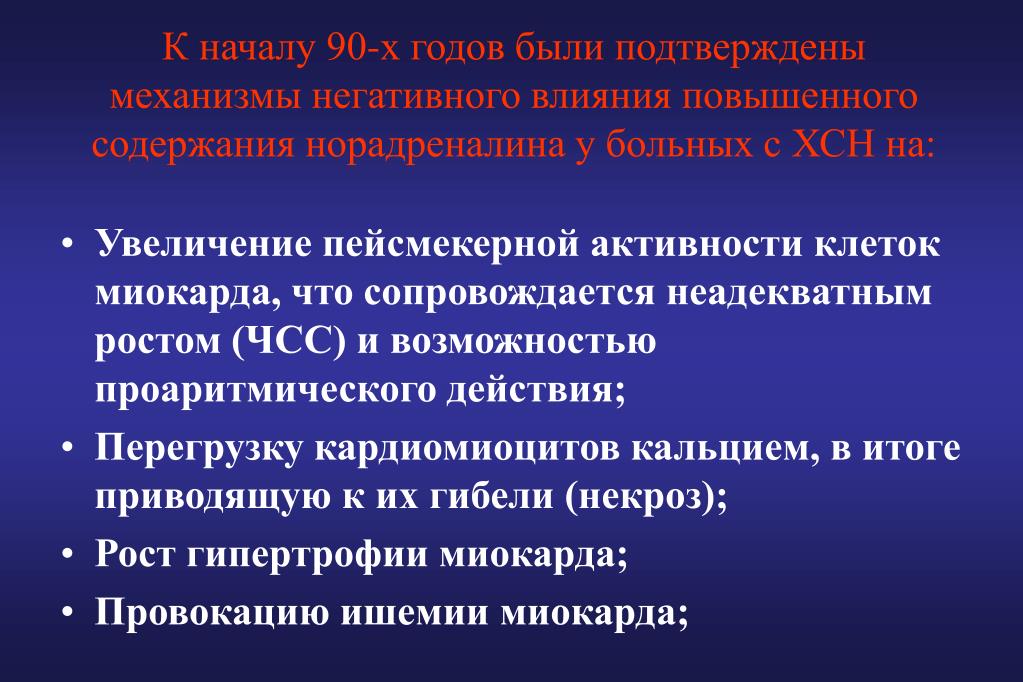 К началу 90-х годов были подтверждены механизмы негативного влияния повышенного содержания норадреналина у больных с ХСН на:

• Увеличение пейсмекерной активности клеток миокарда, что сопровождается неадекватным ростом (ЧСС) и возможностью проаритмического действия;
• Перегрузку кардиомиоцитов кальцием, в итоге приводящую к их гибели (некроз);
• Рост гипертрофии миокарда;
• Провокацию ишемии миокарда;